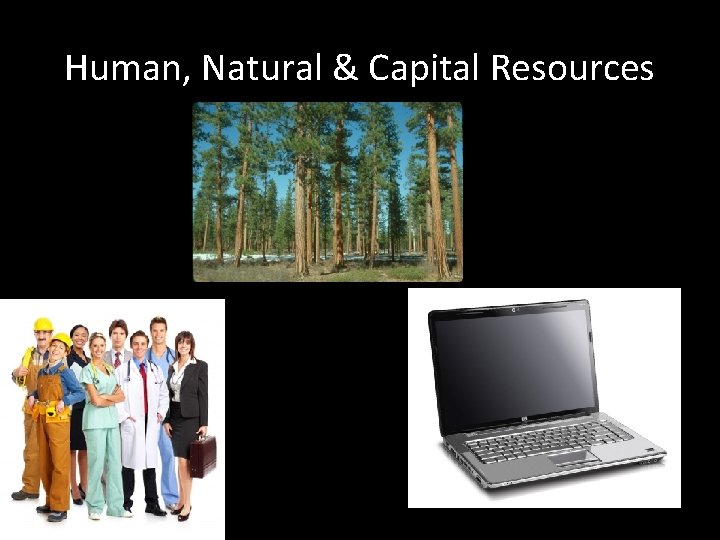 Human, Natural & Capital Resources